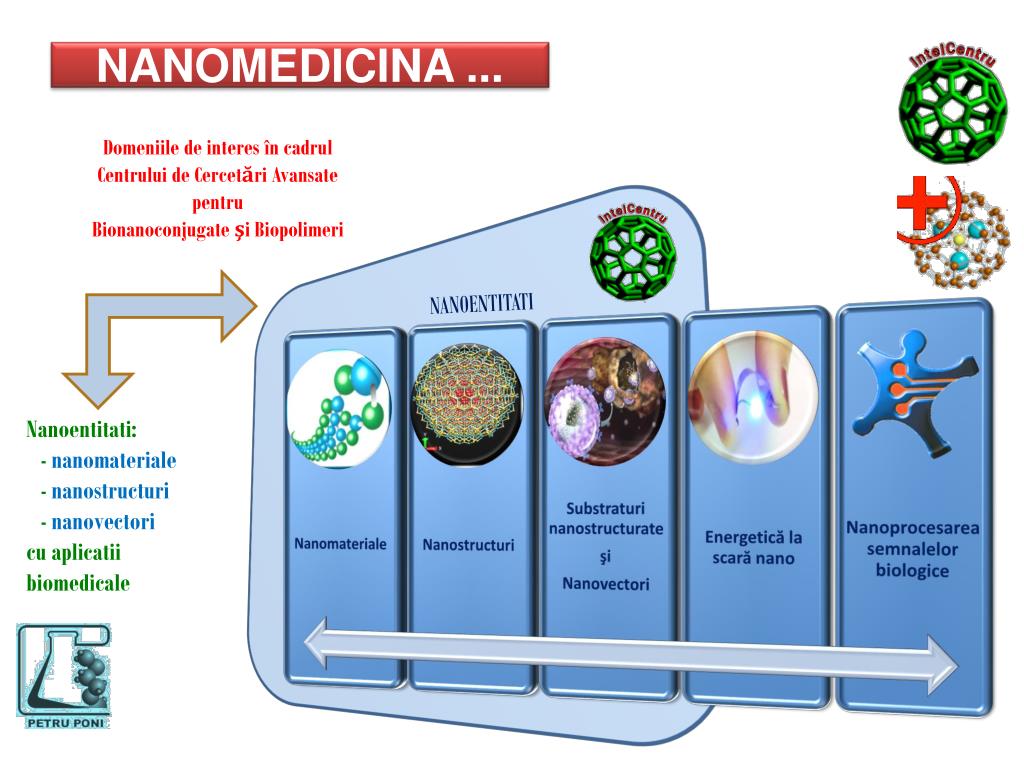 NANOMEDICINA ...

IntelCentru

Domeniile de interes în cadrul Centrului de Cercetări Avansate pentru Bionanoconjugate şi Biopolimeri

IntelCentru

NANOENTITATI

Nanoentitati:
- nanomateriale
- nanostructuri
- nanovectori
cu aplicatii biomedicale

Nanomateriale

Nanostructuri

Substraturi nanostructurate şi Nanovectori

Energetică la scară nano

Nanoprocesarea semnalelor biologice

PETRU PONI